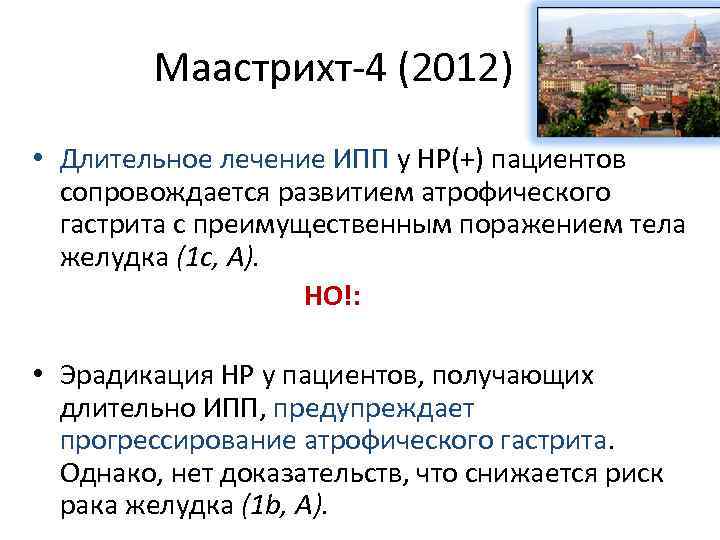 Маастрихт-4 (2012)

• Длительное лечение ИПП у НР(+) пациентов сопровождается развитием атрофического гастрита с преимущественным поражением тела желудка (1c, A).

НО!:

• Эрадикация НР у пациентов, получающих длительно ИПП, предупреждает прогрессирование атрофического гастрита. Однако, нет доказательств, что снижается риск рака желудка (1b, A).